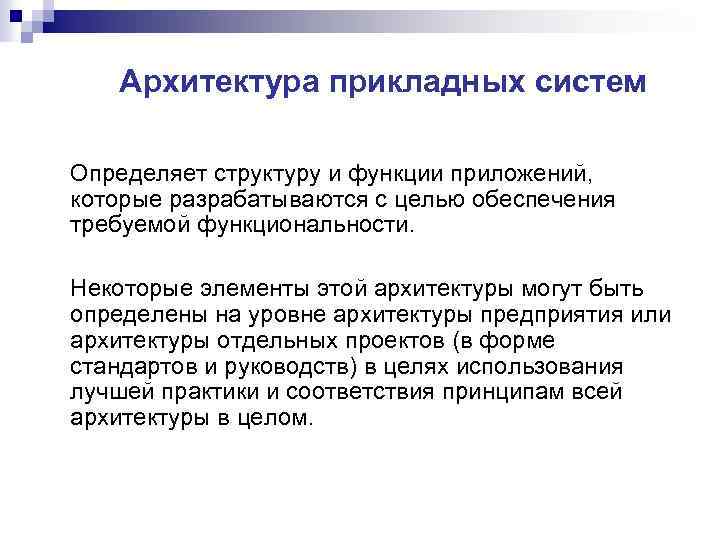 Архитектура прикладных систем

Определяет структуру и функции приложений, которые разрабатываются с целью обеспечения требуемой функциональности.

Некоторые элементы этой архитектуры могут быть определены на уровне архитектуры предприятия или архитектуры отдельных проектов (в форме стандартов и руководств) в целях использования лучшей практики и соответствия принципам всей архитектуры в целом.